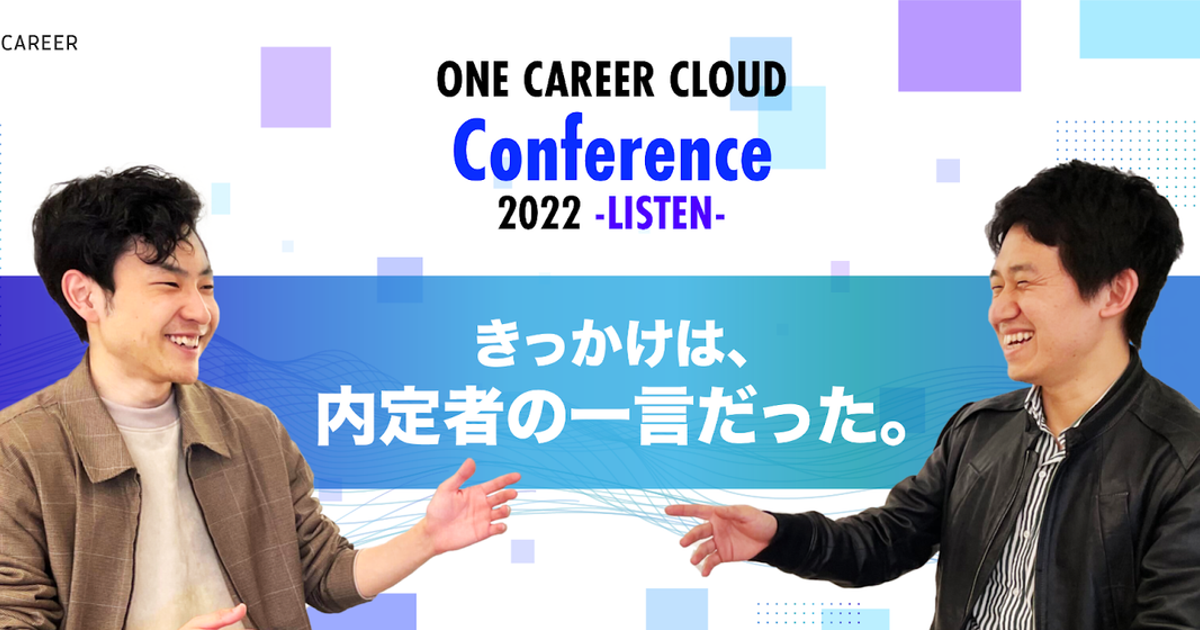 CAREER

ONE CAREER CLOUD
Conference
2022 -LISTEN-

きっかけは、
内定者の一言だった。